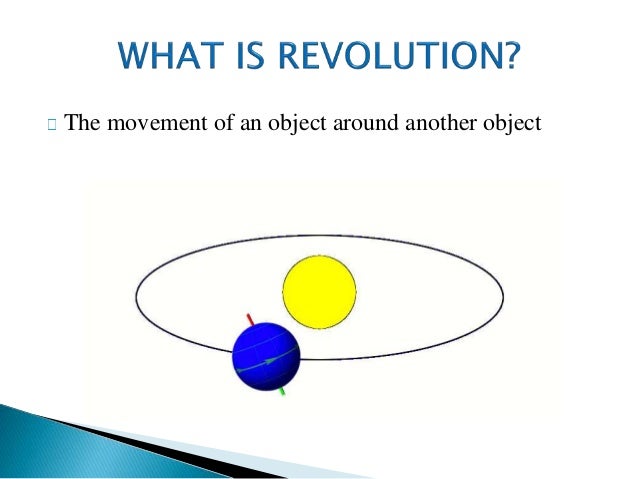 WHAT IS REVOLUTION?

The movement of an object around another object